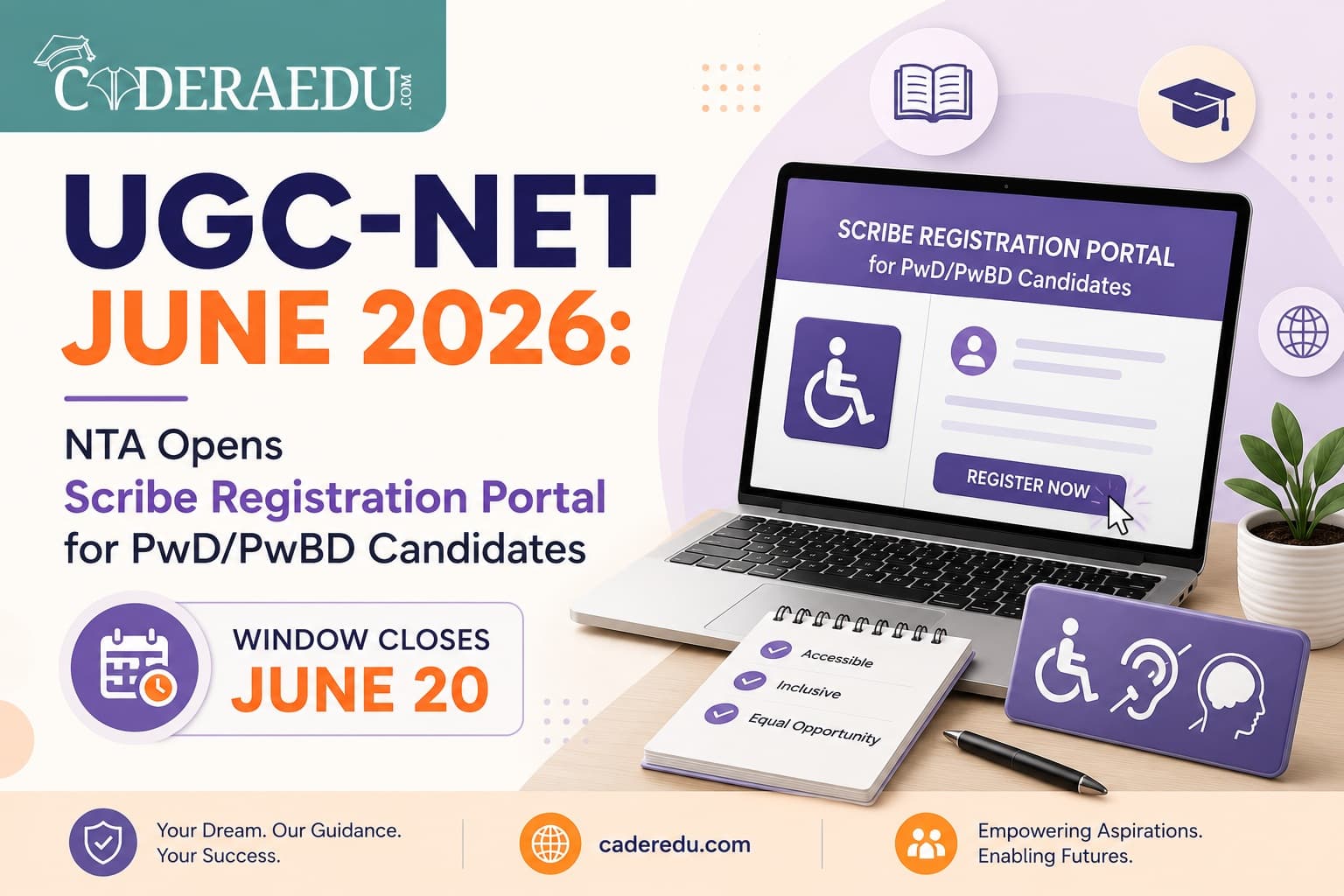 CADERAEDU.COM

UGC-NET JUNE 2026:

NTA Opens Scribe Registration Portal for PwD/PwBD Candidates

WINDOW CLOSES JUNE 20

SCRIBE REGISTRATION PORTAL for PwD/PwBD Candidates

REGISTER NOW

Accessible
Inclusive
Equal Opportunity

Your Dream. Our Guidance. Your Success.

caderedu.com

Empowering Aspirations. Enabling Futures.